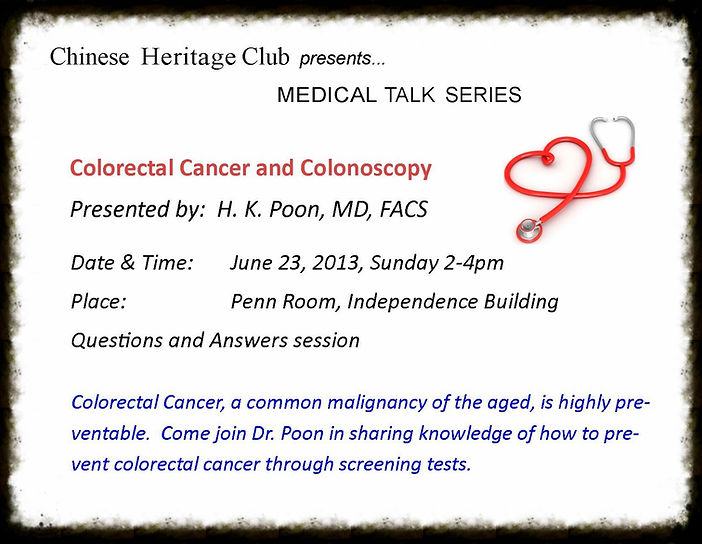 Chinese Heritage Club presents...

MEDICAL TALK SERIES

Colorectal Cancer and Colonoscopy

Presented by: H. K. Poon, MD, FACS

Date & Time: June 23, 2013, Sunday 2-4pm

Place: Penn Room, Independence Building

Questions and Answers session

Colorectal Cancer, a common malignancy of the aged, is highly preventable. Come join Dr. Poon in sharing knowledge of how to prevent colorectal cancer through screening tests.